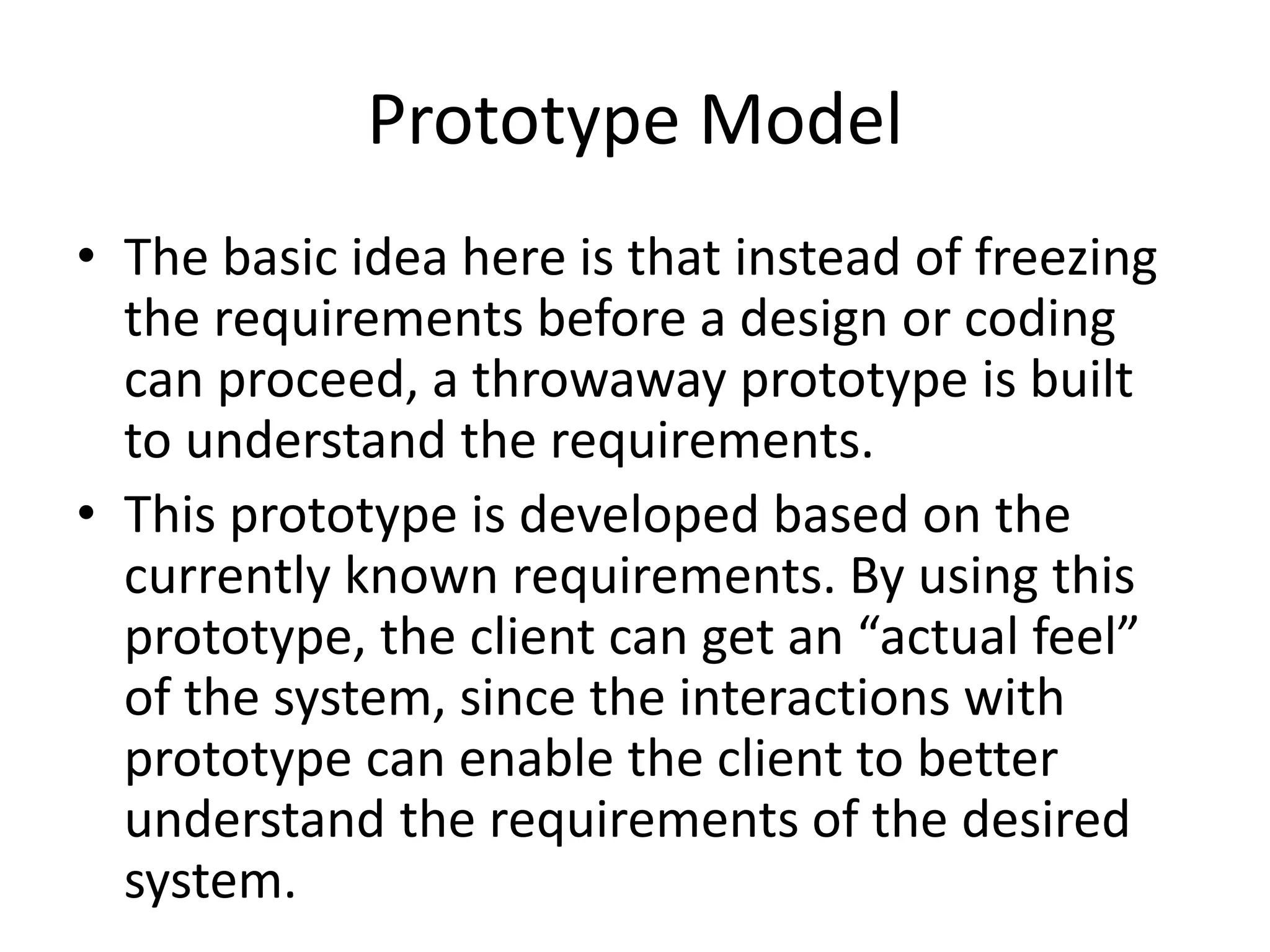 Prototype Model

• The basic idea here is that instead of freezing the requirements before a design or coding can proceed, a throwaway prototype is built to understand the requirements.

• This prototype is developed based on the currently known requirements. By using this prototype, the client can get an “actual feel” of the system, since the interactions with prototype can enable the client to better understand the requirements of the desired system.